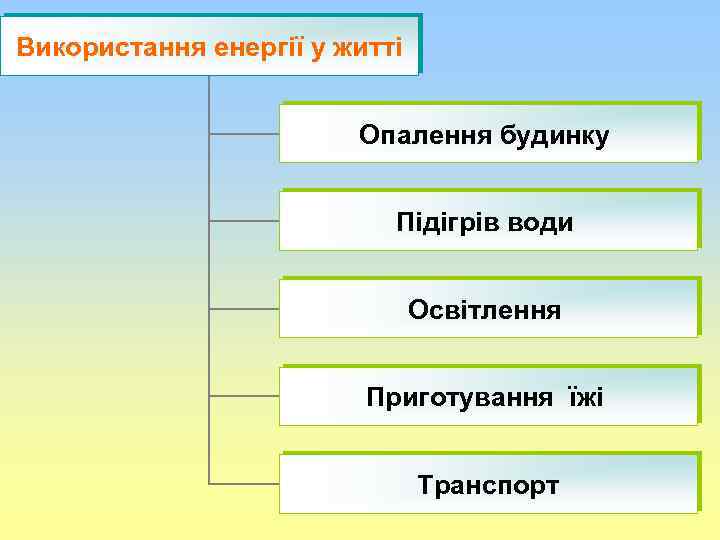 Використання енергії у житті

Опалення будинку

Підігрів води

Освітлення

Приготування їжі

Транспорт